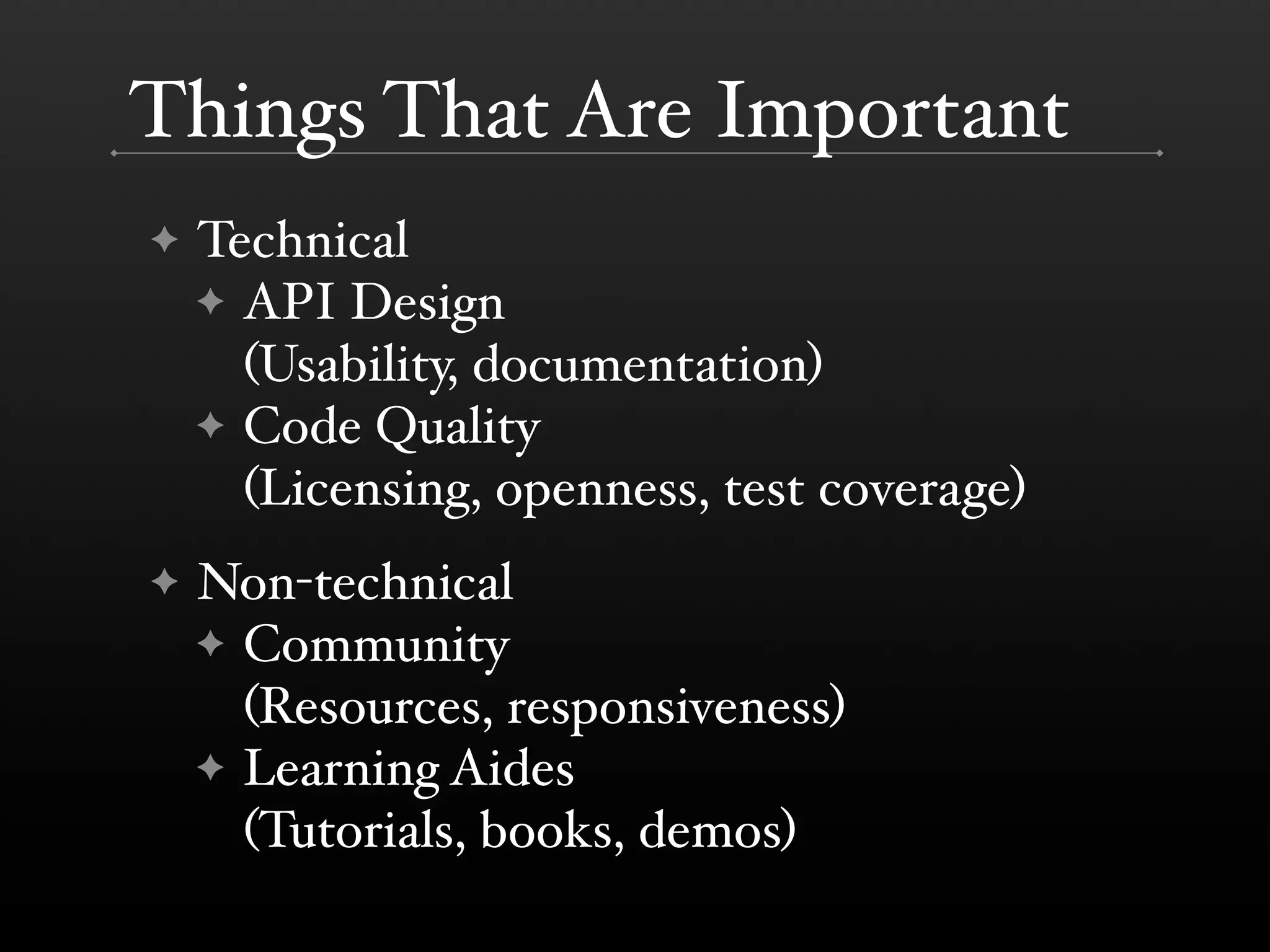 Things That Are Important

✦ Technical
  ✦ API Design (Usability, documentation)
  ✦ Code Quality (Licensing, openness, test coverage)

✦ Non-technical
  ✦ Community (Resources, responsiveness)
  ✦ Learning Aides (Tutorials, books, demos)